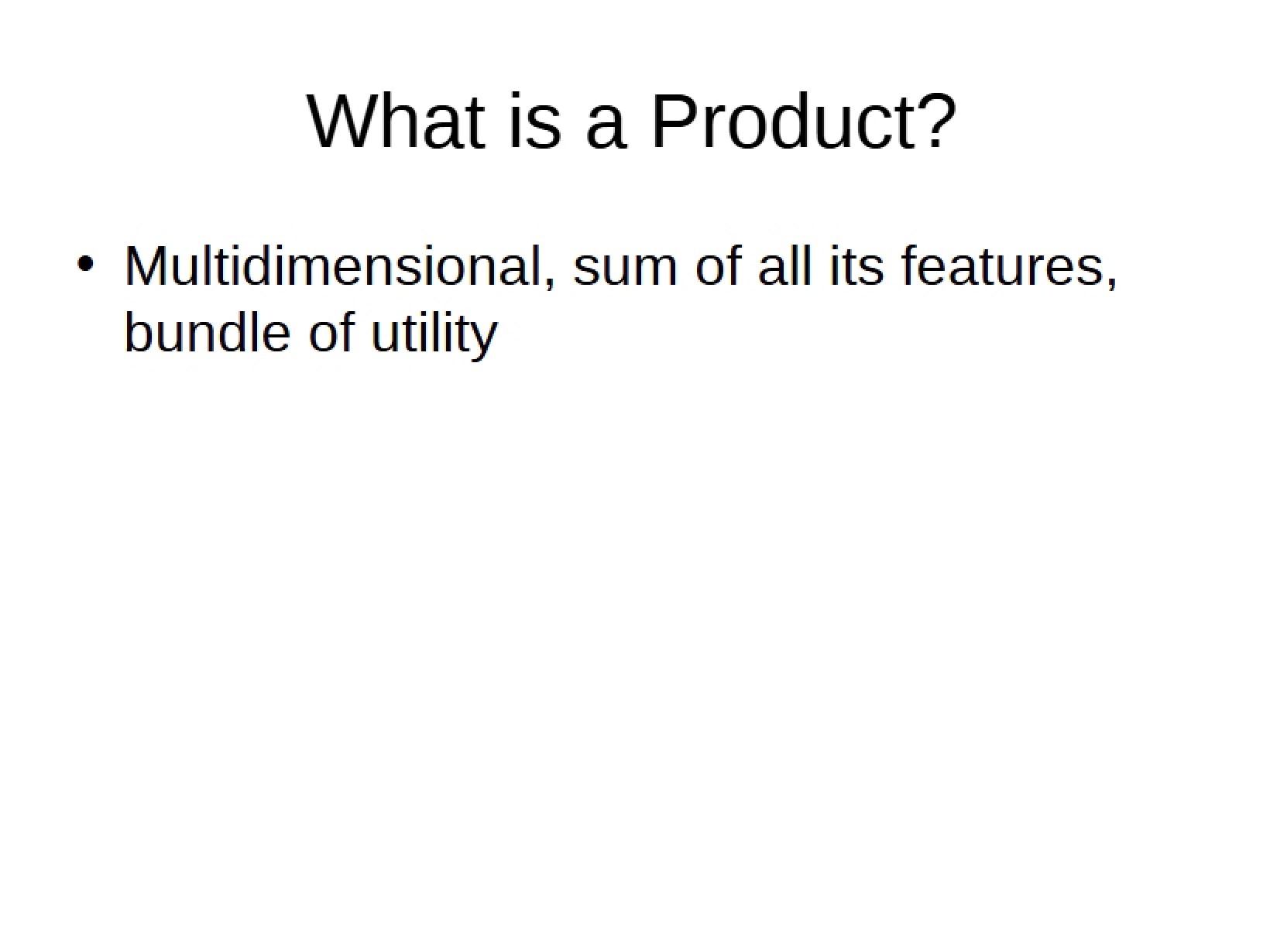 What is a Product?

• Multidimensional, sum of all its features, bundle of utility